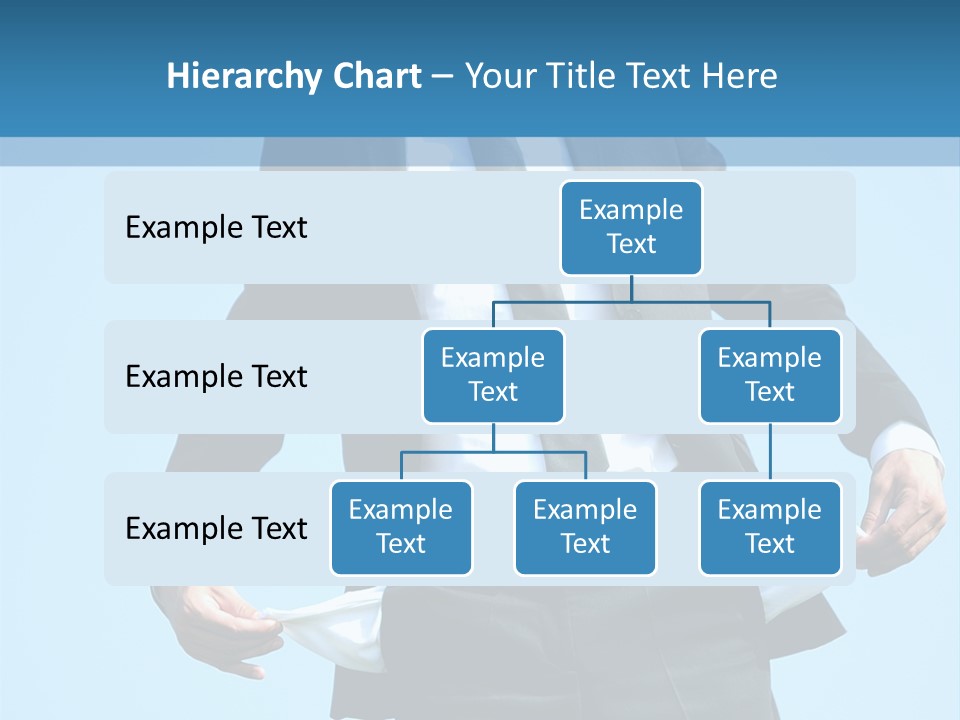 Hierarchy Chart – Your Title Text Here

Example Text

Example Text

Example Text

Example Text

Example Text

Example Text

Example Text

Example Text

Example Text